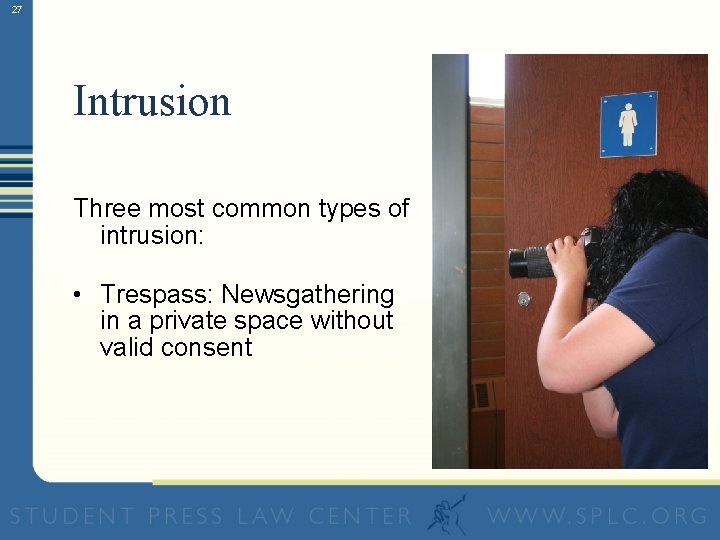 27

Intrusion

Three most common types of intrusion:

• Trespass: Newsgathering in a private space without valid consent

STUDENT PRESS LAW CENTER WWW.SPLC.ORG